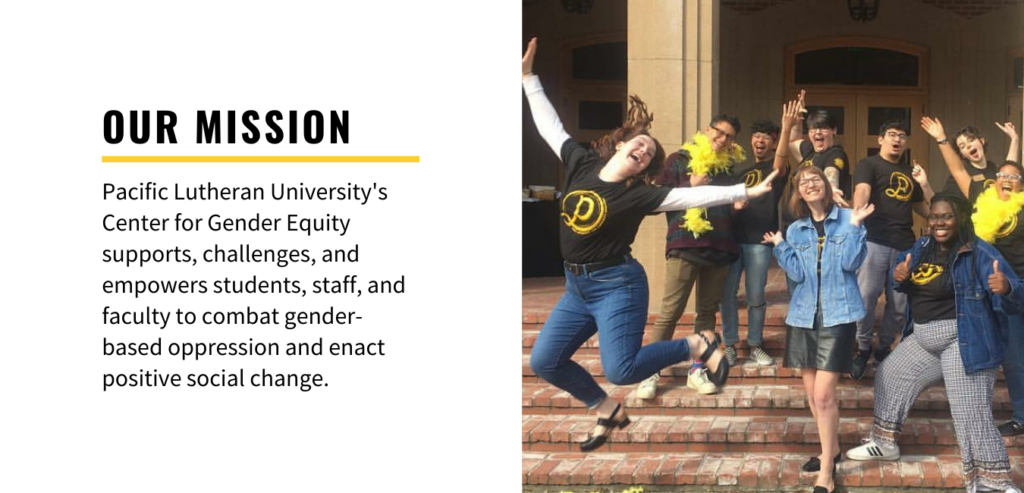 OUR MISSION

Pacific Lutheran University's Center for Gender Equity supports, challenges, and empowers students, staff, and faculty to combat gender-based oppression and enact positive social change.